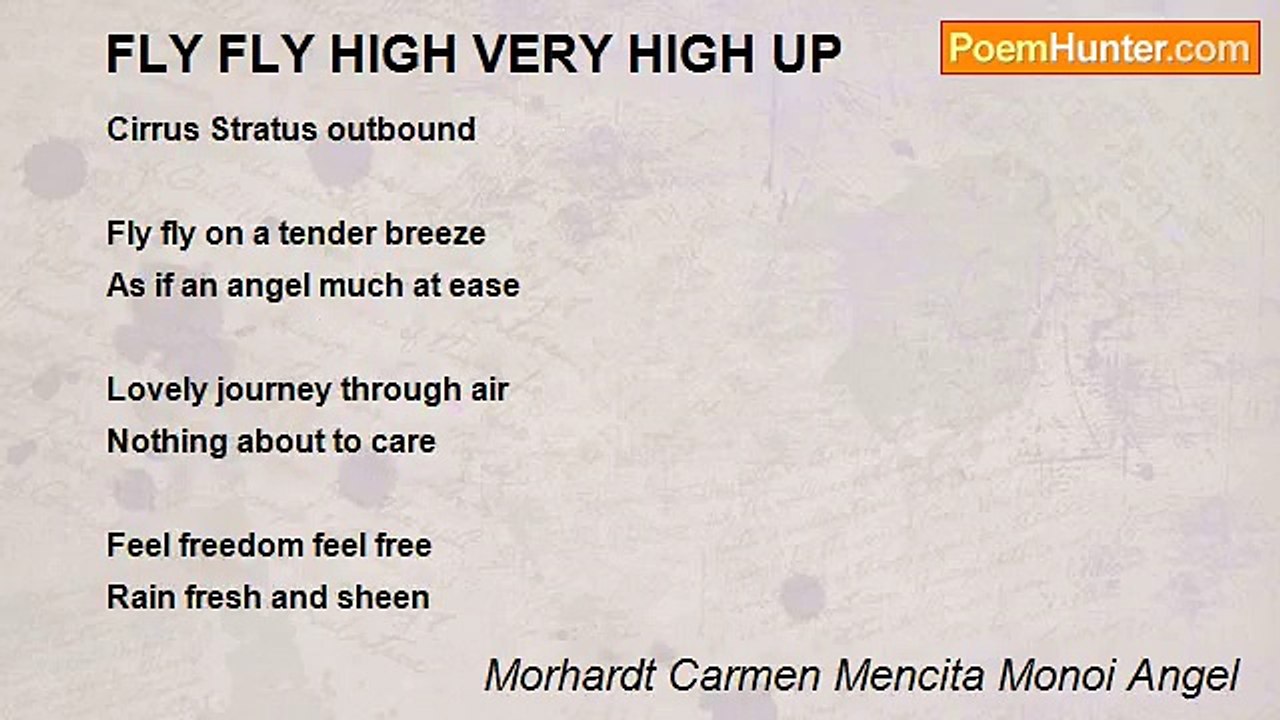 FLY FLY HIGH VERY HIGH UP

PoemHunter.com

Cirrus Stratus outbound

Fly fly on a tender breeze
As if an angel much at ease

Lovely journey through air
Nothing about to care

Feel freedom feel free
Rain fresh and sheen

Morhardt Carmen Mencita Monoi Angel